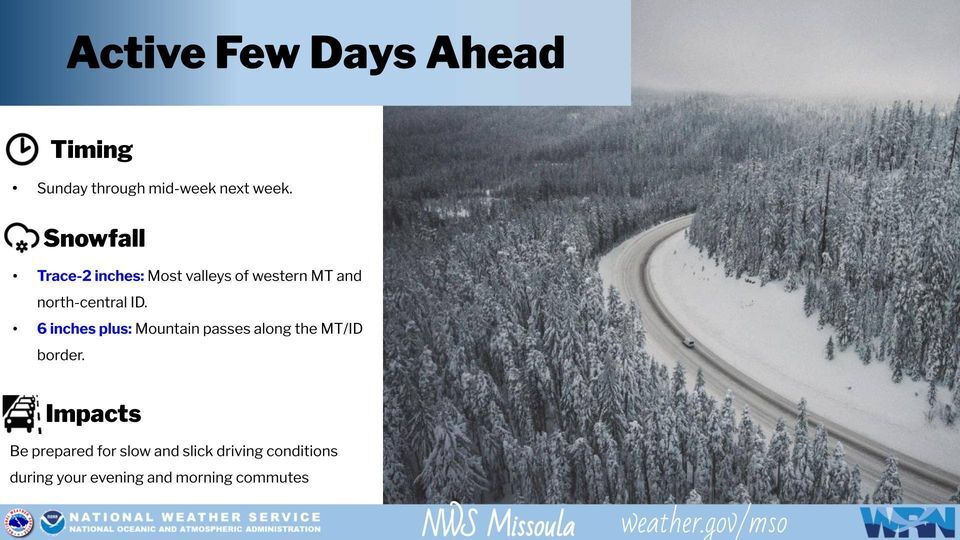 Active Few Days Ahead

Timing

• Sunday through mid-week next week.

Snowfall

• Trace-2 inches: Most valleys of western MT and north-central ID.
• 6 inches plus: Mountain passes along the MT/ID border.

Impacts

Be prepared for slow and slick driving conditions during your evening and morning commutes

NATIONAL WEATHER SERVICE
NATIONAL OCEANIC AND ATMOSPHERIC ADMINISTRATION

NWS Missoula

weather.gov/mso

WRN